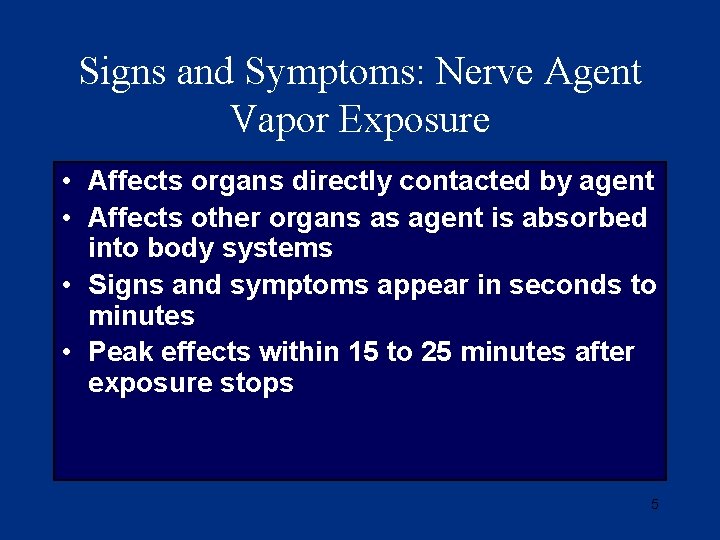 Signs and Symptoms: Nerve Agent Vapor Exposure

• Affects organs directly contacted by agent
• Affects other organs as agent is absorbed into body systems
• Signs and symptoms appear in seconds to minutes
• Peak effects within 15 to 25 minutes after exposure stops

5